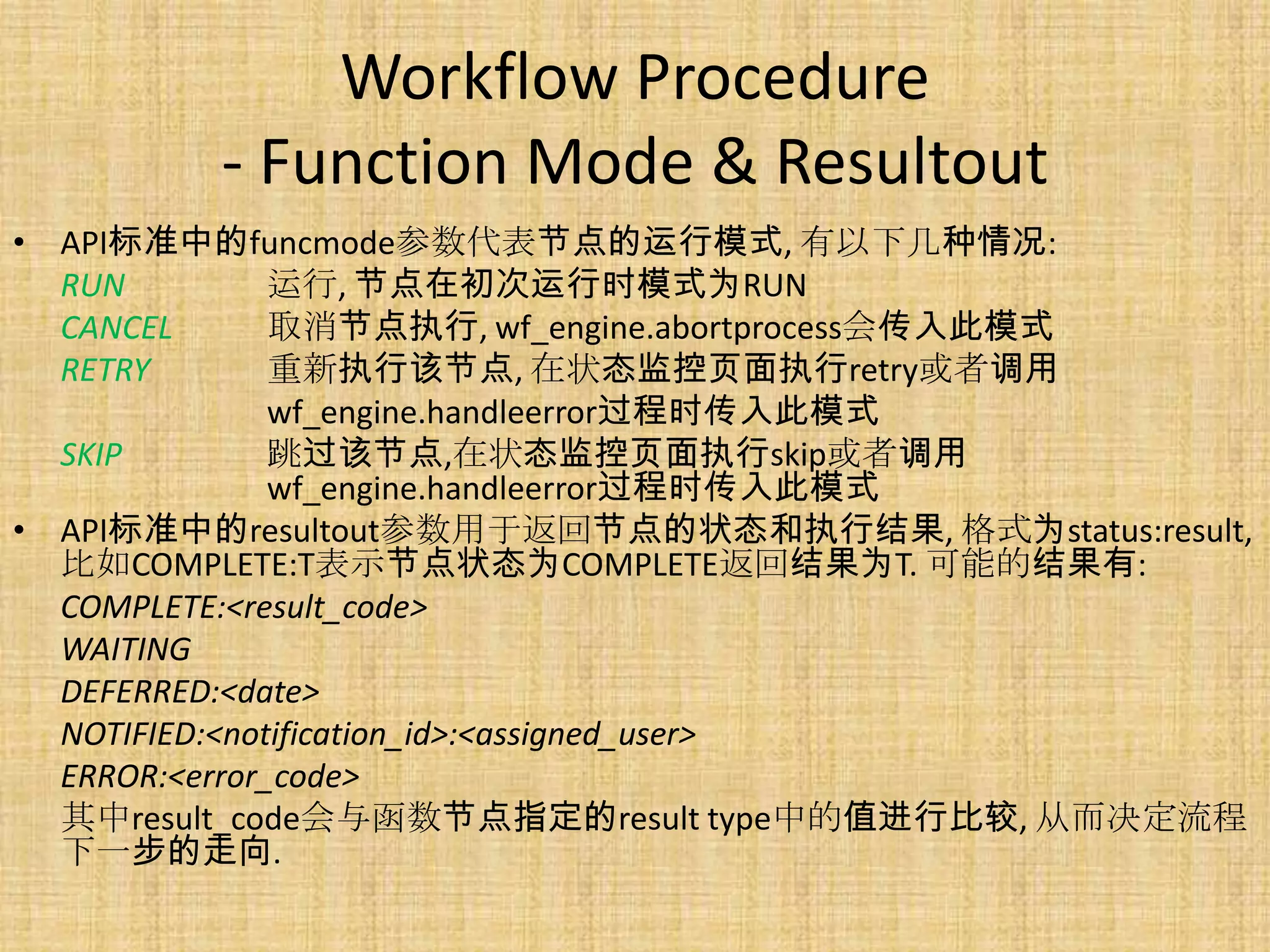 Workflow Procedure
- Function Mode & Resultout

• API标准中的funcmode参数代表节点的运行模式, 有以下几种情况:

RUN 运行, 节点在初次运行时模式为RUN

CANCEL 取消节点执行, wf_engine.abortprocess会传入此模式

RETRY 重新执行该节点, 在状态监控页面执行retry或者调用 wf_engine.handleerror过程时传入此模式

SKIP 跳过该节点,在状态监控页面执行skip或者调用 wf_engine.handleerror过程时传入此模式

• API标准中的resultout参数用于返回节点的状态和执行结果, 格式为status:result, 比如COMPLETE:T表示节点状态为COMPLETE返回结果为T. 可能的结果有:

COMPLETE:<result_code>

WAITING

DEFERRED:<date>

NOTIFIED:<notification_id>:<assigned_user>

ERROR:<error_code>

其中result_code会与函数节点指定的result type中的值进行比较, 从而决定流程下一步的走向.